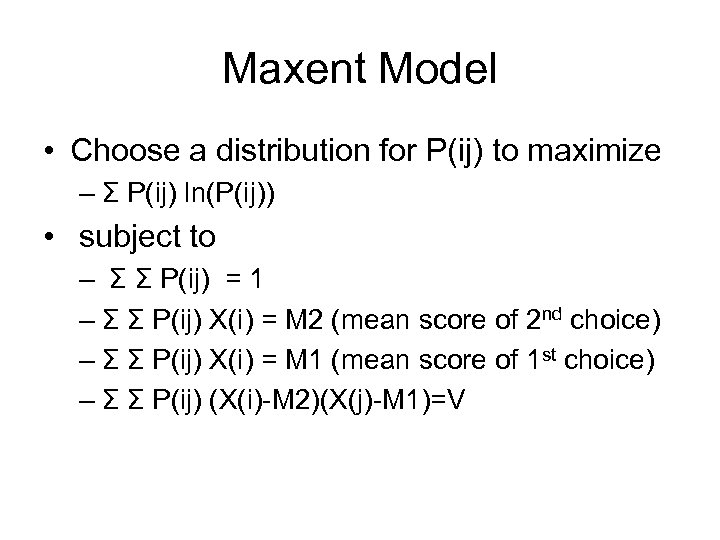 Maxent Model

• Choose a distribution for P(ij) to maximize
  – Σ P(ij) ln(P(ij))

• subject to
  – Σ Σ P(ij) = 1
  – Σ Σ P(ij) X(i) = M2 (mean score of 2$^{nd}$ choice)
  – Σ Σ P(ij) X(i) = M1 (mean score of 1$^{st}$ choice)
  – Σ Σ P(ij) (X(i)-M2)(X(j)-M1)=V